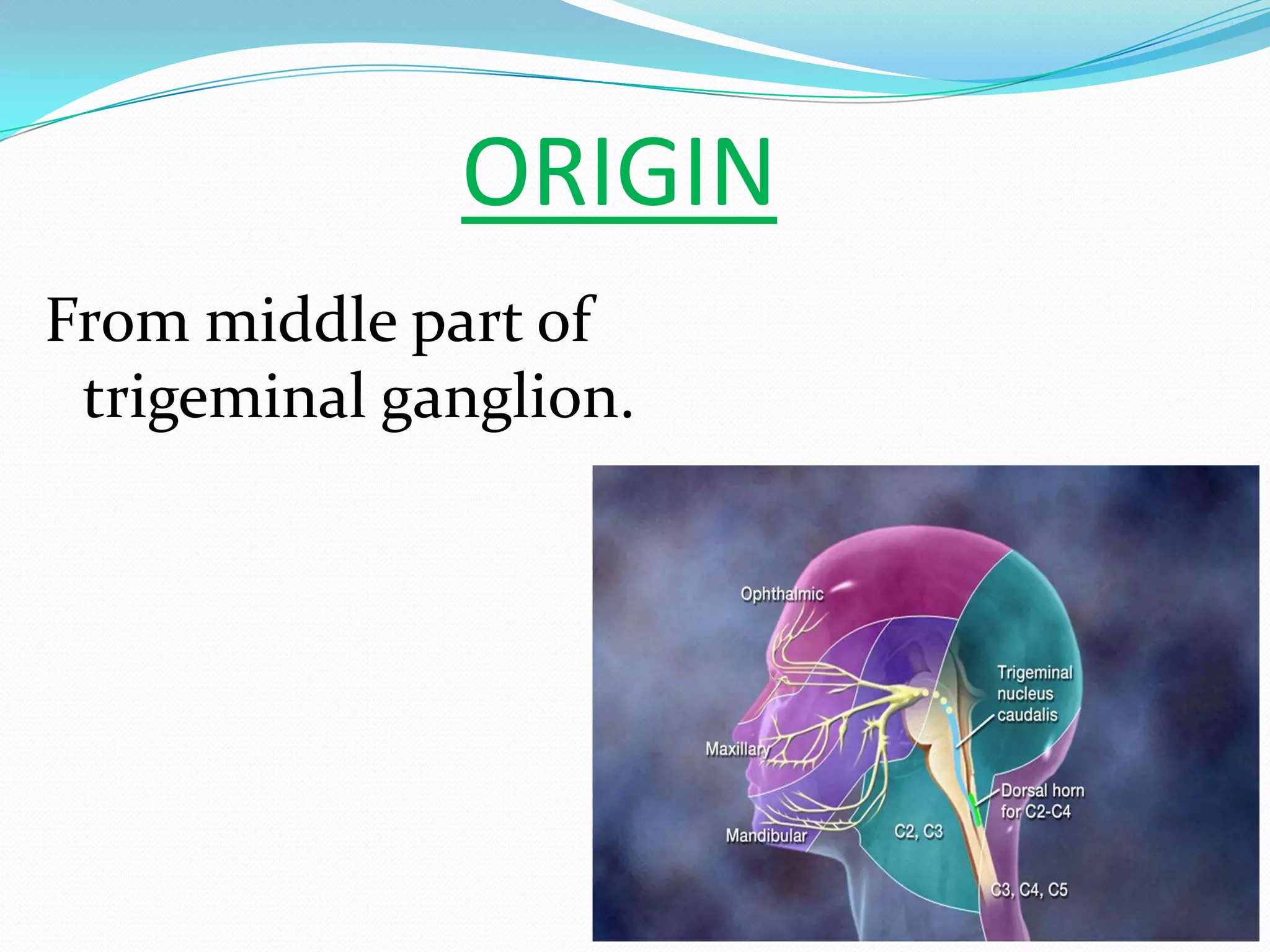 ORIGIN

From middle part of trigeminal ganglion.

Ophthalmic

Trigeminal nucleus caudalis

Maxillary

Dorsal horn for C2-C4

Mandibular

C2, C3

C3, C4, C5